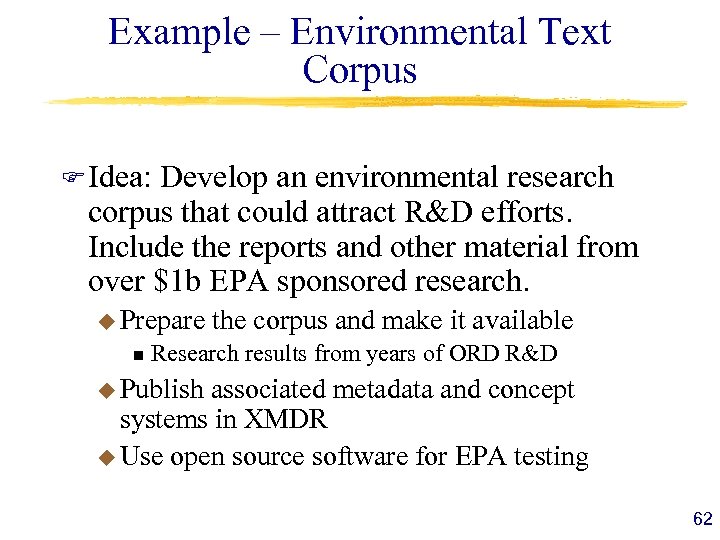 Example – Environmental Text Corpus

Idea: Develop an environmental research corpus that could attract R&D efforts. Include the reports and other material from over \$1b EPA sponsored research.

Prepare the corpus and make it available

Research results from years of ORD R&D

Publish associated metadata and concept systems in XMDR

Use open source software for EPA testing

62